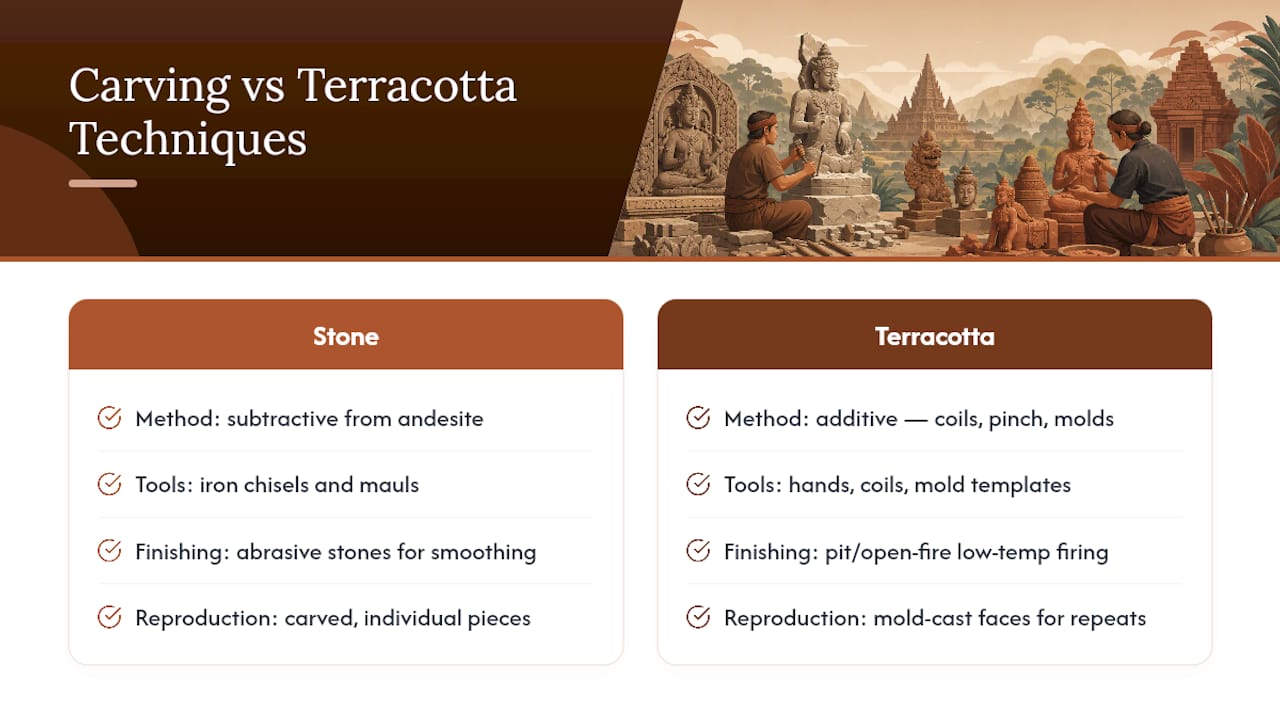 Carving vs Terracotta Techniques

Stone

Method: subtractive from andesite

Tools: iron chisels and mauls

Finishing: abrasive stones for smoothing

Reproduction: carved, individual pieces

Terracotta

Method: additive — coils, pinch, molds

Tools: hands, coils, mold templates

Finishing: pit/open-fire low-temp firing

Reproduction: mold-cast faces for repeats